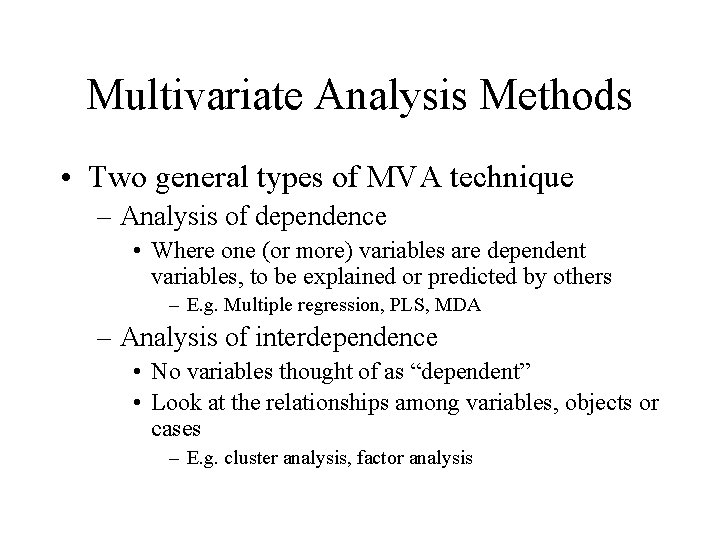 Multivariate Analysis Methods

• Two general types of MVA technique
– Analysis of dependence
• Where one (or more) variables are dependent variables, to be explained or predicted by others
– E.g. Multiple regression, PLS, MDA
– Analysis of interdependence
• No variables thought of as “dependent”
• Look at the relationships among variables, objects or cases
– E.g. cluster analysis, factor analysis